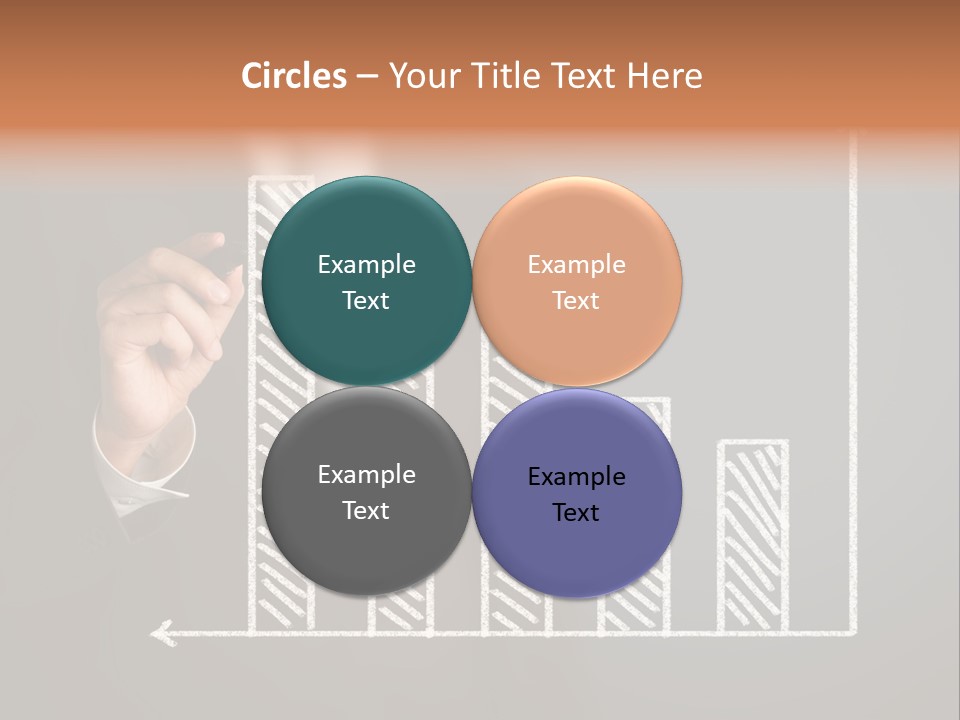 Circles – Your Title Text Here

Example Text

Example Text

Example Text

Example Text